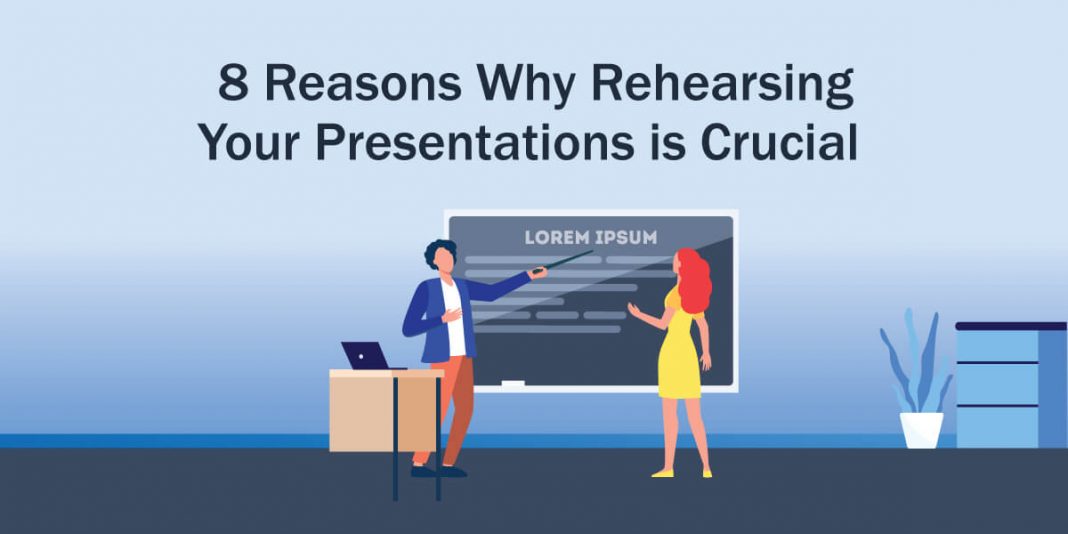 8 Reasons Why Rehearsing Your Presentations is Crucial

LOREM IPSUM